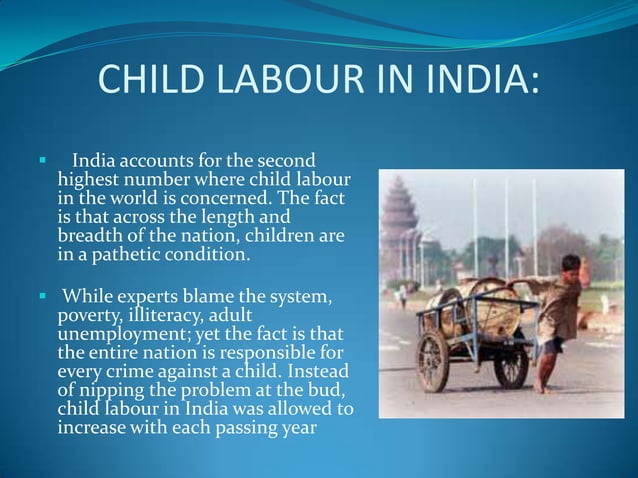 CHILD LABOUR IN INDIA:

▪ India accounts for the second highest number where child labour in the world is concerned. The fact is that across the length and breadth of the nation, children are in a pathetic condition.

▪ While experts blame the system, poverty, illiteracy, adult unemployment; yet the fact is that the entire nation is responsible for every crime against a child. Instead of nipping the problem at the bud, child labour in India was allowed to increase with each passing year